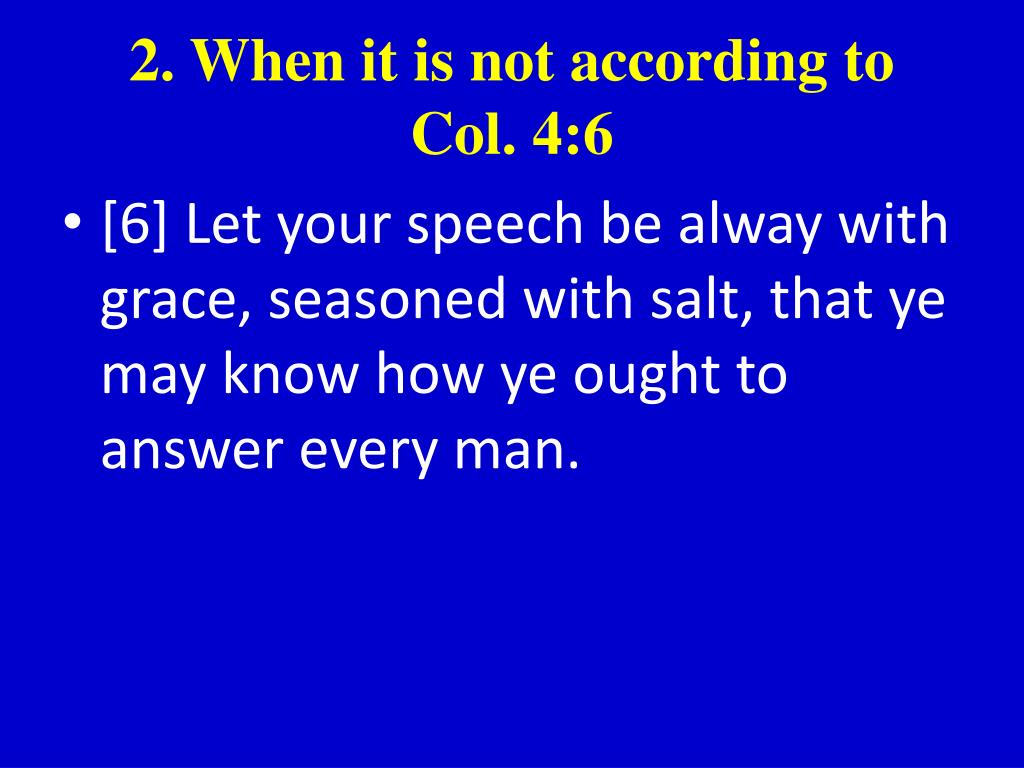 2. When it is not according to Col. 4:6

• [6] Let your speech be alway with grace, seasoned with salt, that ye may know how ye ought to answer every man.